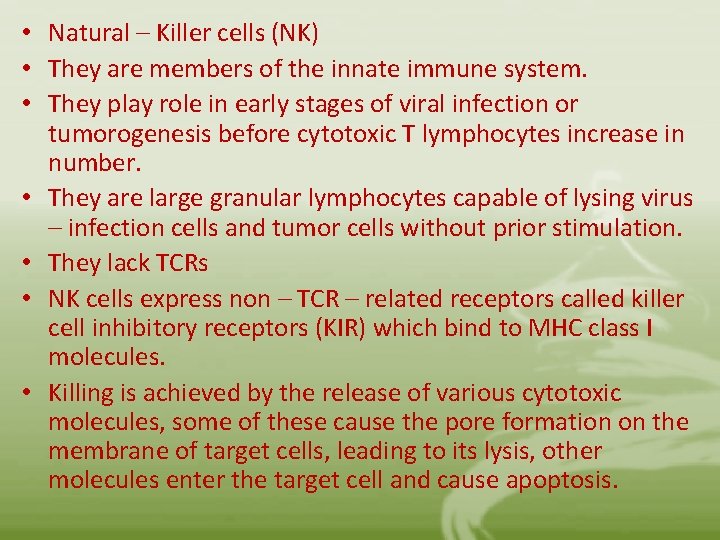 • Natural – Killer cells (NK)
• They are members of the innate immune system.
• They play role in early stages of viral infection or tumorogenesis before cytotoxic T lymphocytes increase in number.
• They are large granular lymphocytes capable of lysing virus – infection cells and tumor cells without prior stimulation.
• They lack TCRs
• NK cells express non – TCR – related receptors called killer cell inhibitory receptors (KIR) which bind to MHC class I molecules.
• Killing is achieved by the release of various cytotoxic molecules, some of these cause the pore formation on the membrane of target cells, leading to its lysis, other molecules enter the target cell and cause apoptosis.